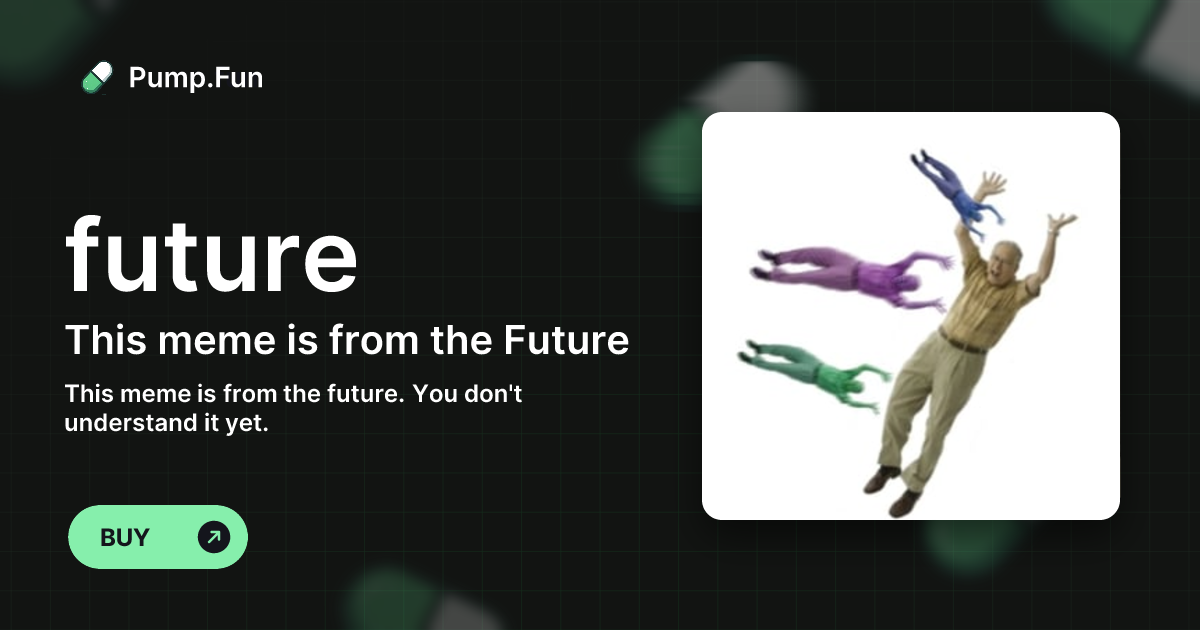 Pump.Fun

future

This meme is from the Future

This meme is from the future. You don't understand it yet.

BUY